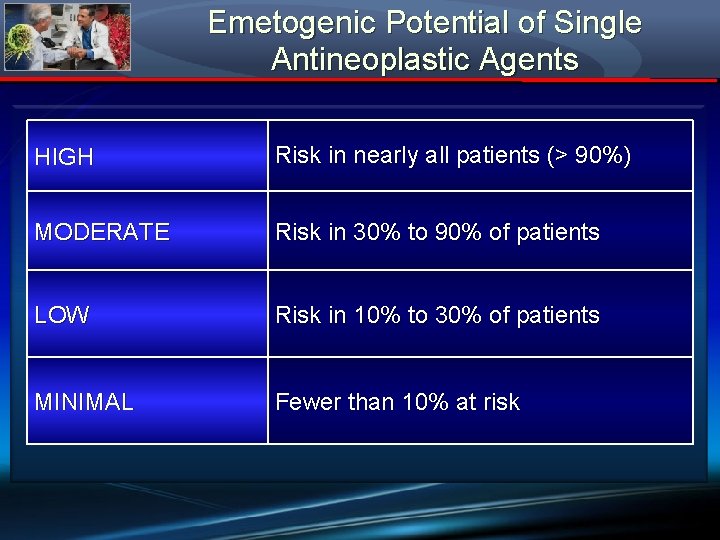 Emetogenic Potential of Single Antineoplastic Agents

| HIGH | Risk in nearly all patients (> 90%) |
|---|---|
| MODERATE | Risk in 30% to 90% of patients |
| LOW | Risk in 10% to 30% of patients |
| MINIMAL | Fewer than 10% at risk |